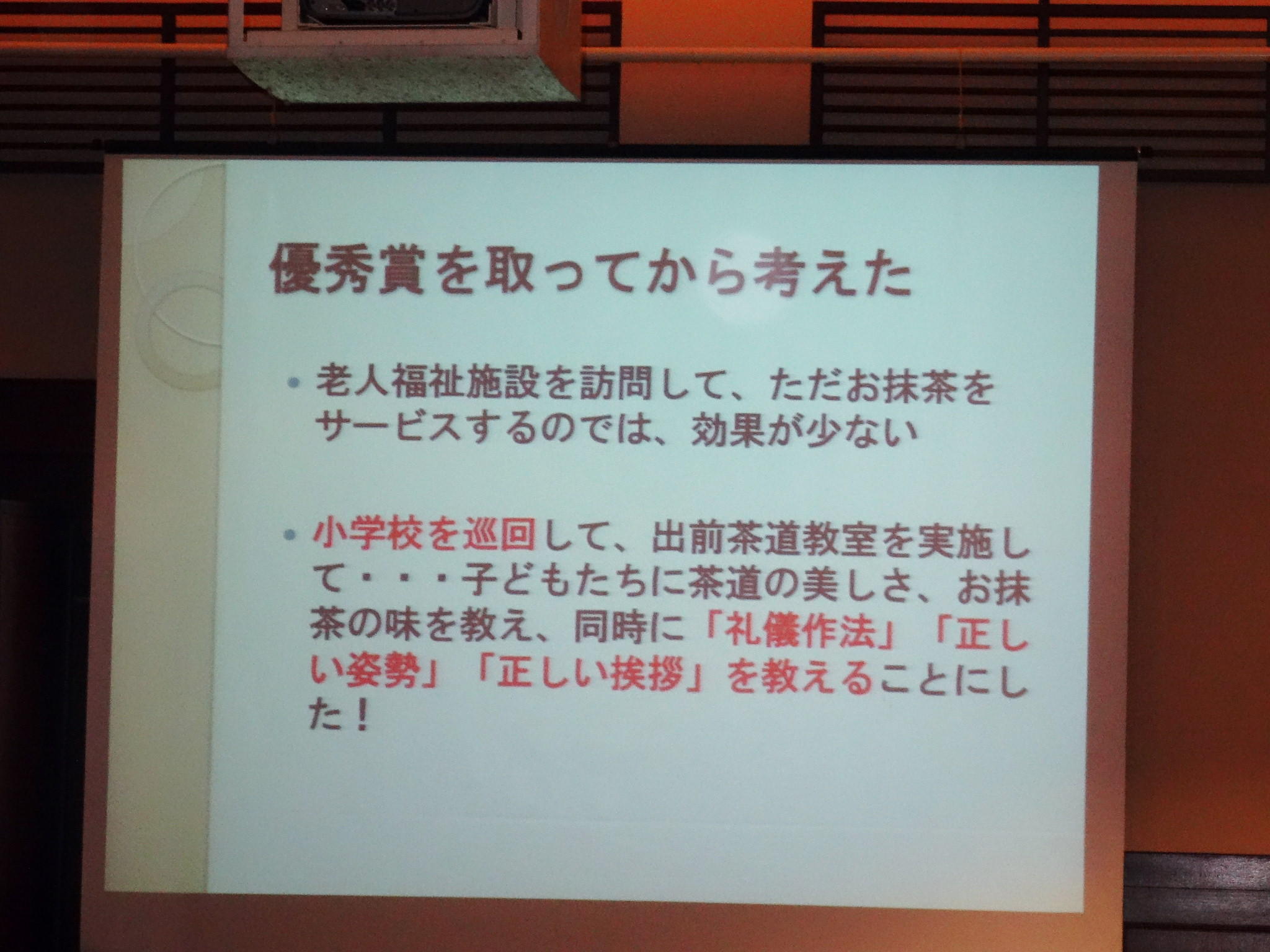 優秀賞を取ってから考えた

• 老人福祉施設を訪問して、ただお抹茶をサービスするのでは、効果が少ない

• 小学校を巡回して、出前茶道教室を実施して・・・子どもたちに茶道の美しさ、お抹茶の味を教え、同時に「礼儀作法」「正しい姿勢」「正しい挨拶」を教えることにした！